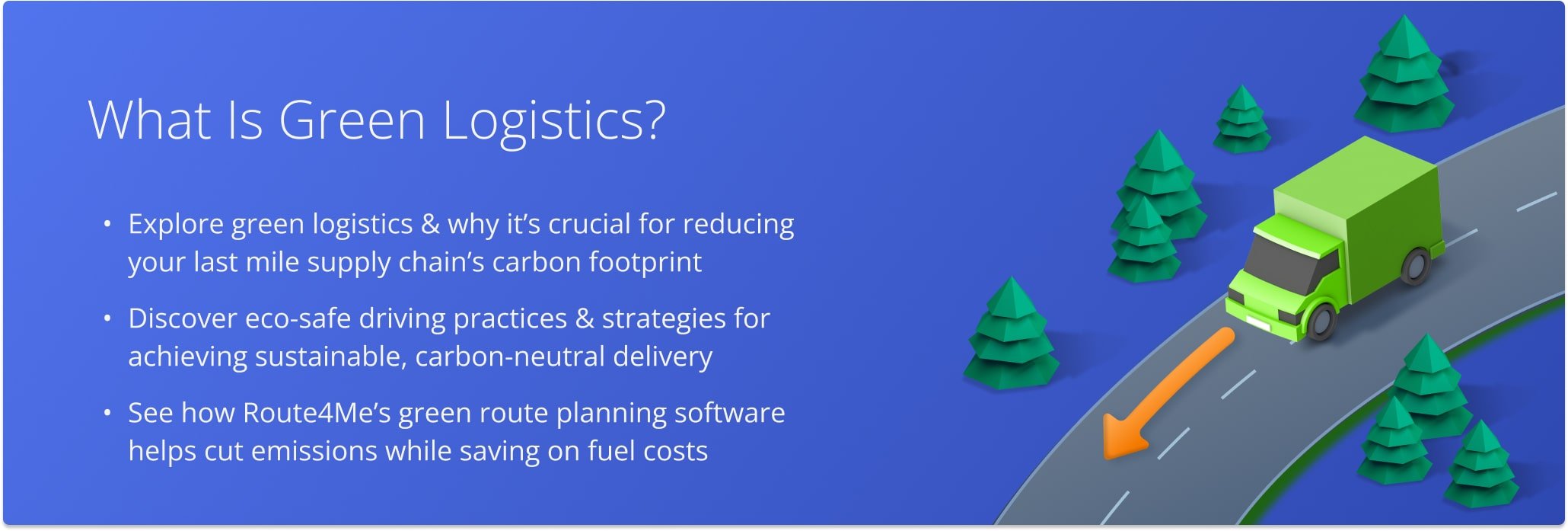 What Is Green Logistics?

• Explore green logistics & why it's crucial for reducing your last mile supply chain's carbon footprint

• Discover eco-safe driving practices & strategies for achieving sustainable, carbon-neutral delivery

• See how Route4Me's green route planning software helps cut emissions while saving on fuel costs